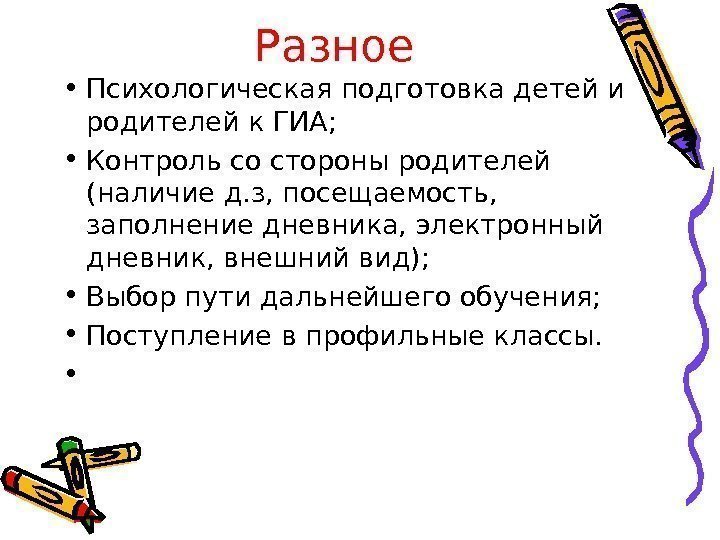 Разное

• Психологическая подготовка детей и родителей к ГИА;
• Контроль со стороны родителей (наличие д.з, посещаемость, заполнение дневника, электронный дневник, внешний вид);
• Выбор пути дальнейшего обучения;
• Поступление в профильные классы.
•